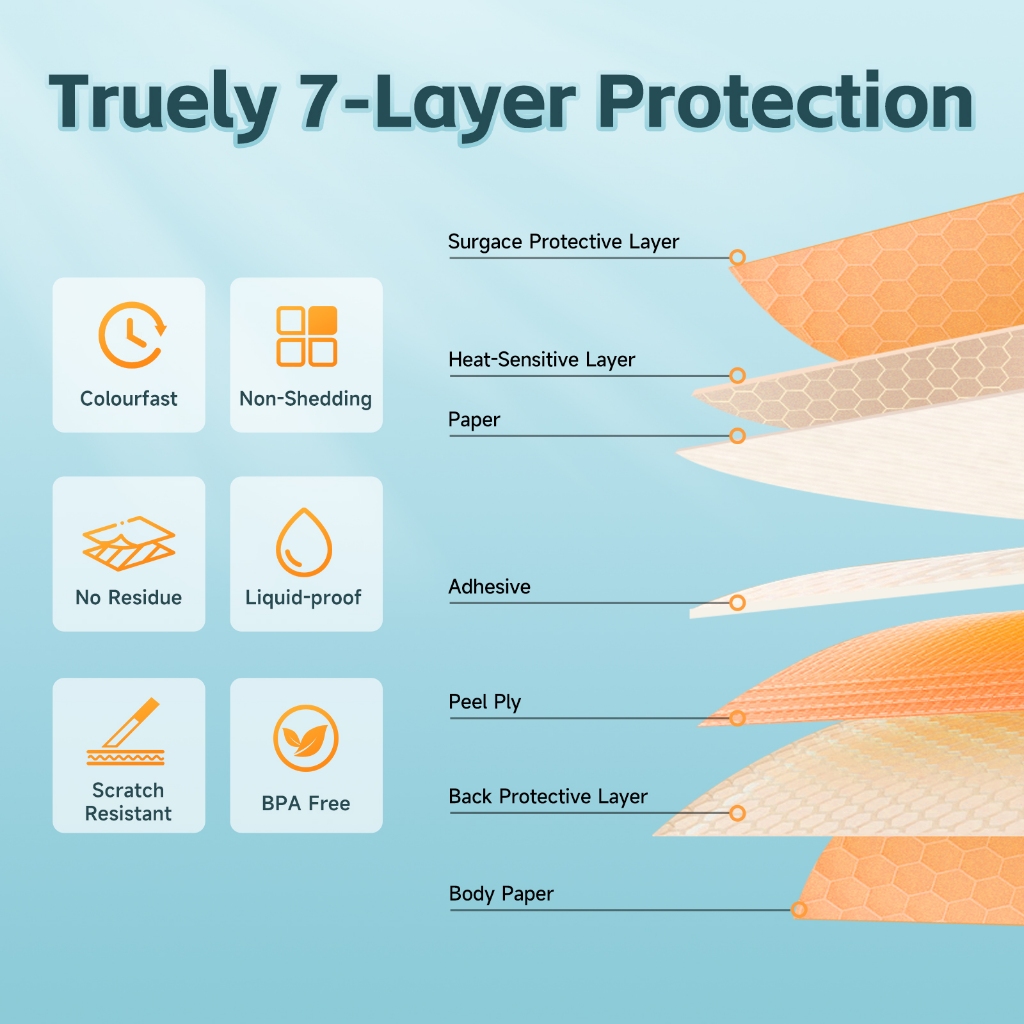 Truely 7-Layer Protection

Colourfast

Non-Shedding

No Residue

Liquid-proof

Scratch Resistant

BPA Free

Surgace Protective Layer

Heat-Sensitive Layer

Paper

Adhesive

Peel Ply

Back Protective Layer

Body Paper